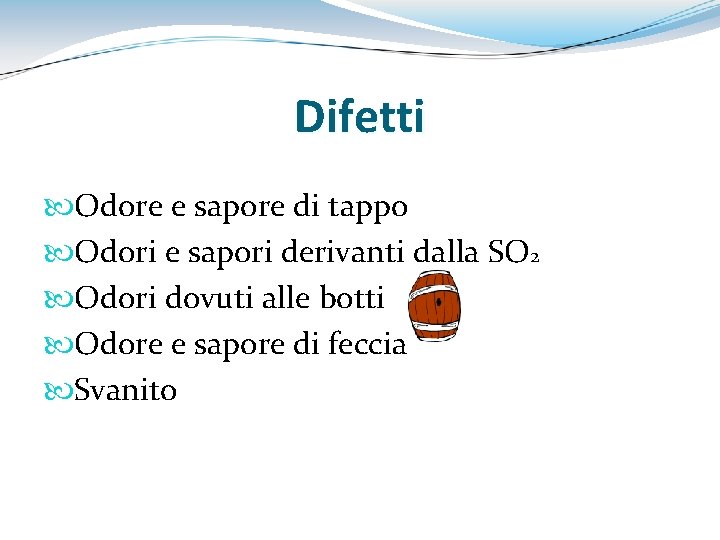 Difetti

Odore e sapore di tappo
Odori e sapori derivanti dalla $SO_2$
Odori dovuti alle botti
Odore e sapore di feccia
Svanito